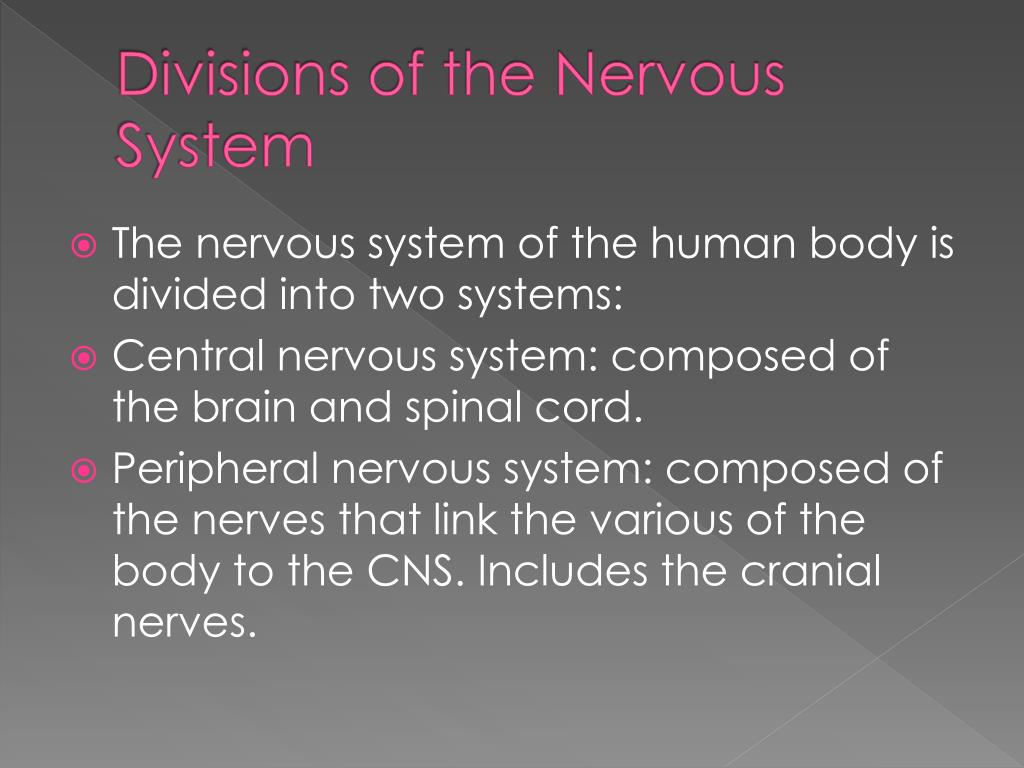 Divisions of the Nervous System

The nervous system of the human body is divided into two systems:

Central nervous system: composed of the brain and spinal cord.

Peripheral nervous system: composed of the nerves that link the various of the body to the CNS. Includes the cranial nerves.